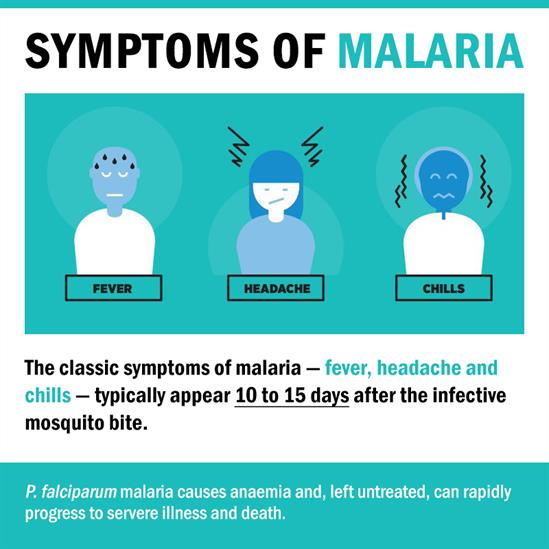 SYMPTOMS OF MALARIA

FEVER

HEADACHE

CHILLS

The classic symptoms of malaria — fever, headache and chills — typically appear 10 to 15 days after the infective mosquito bite.

P. falciparum malaria causes anaemia and, left untreated, can rapidly progress to servere illness and death.